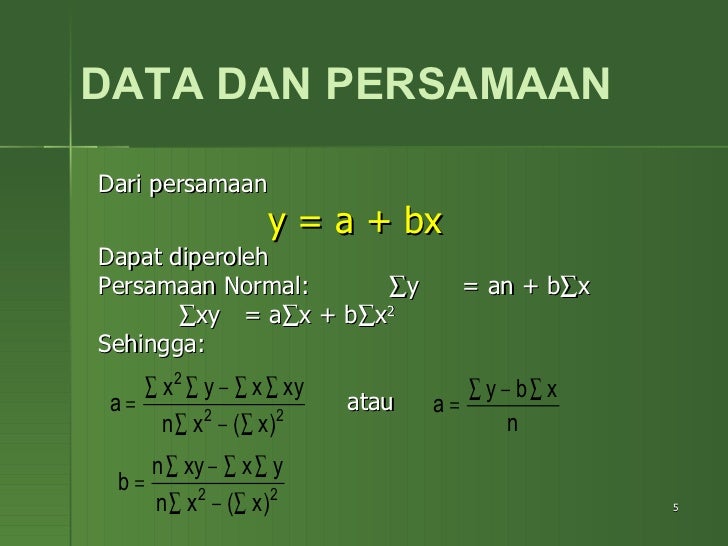 DATA DAN PERSAMAAN

Dari persamaan

$y = a + bx$

Dapat diperoleh

Persamaan Normal: $\sum y = an + b\sum x$

$\sum xy = a\sum x + b\sum x^2$

Sehingga:

$a = \frac{\sum x^2 \sum y - \sum x \sum xy}{n\sum x^2 - (\sum x)^2}$ atau $a = \frac{\sum y - b\sum x}{n}$

$b = \frac{n\sum xy - \sum x \sum y}{n\sum x^2 - (\sum x)^2}$

5